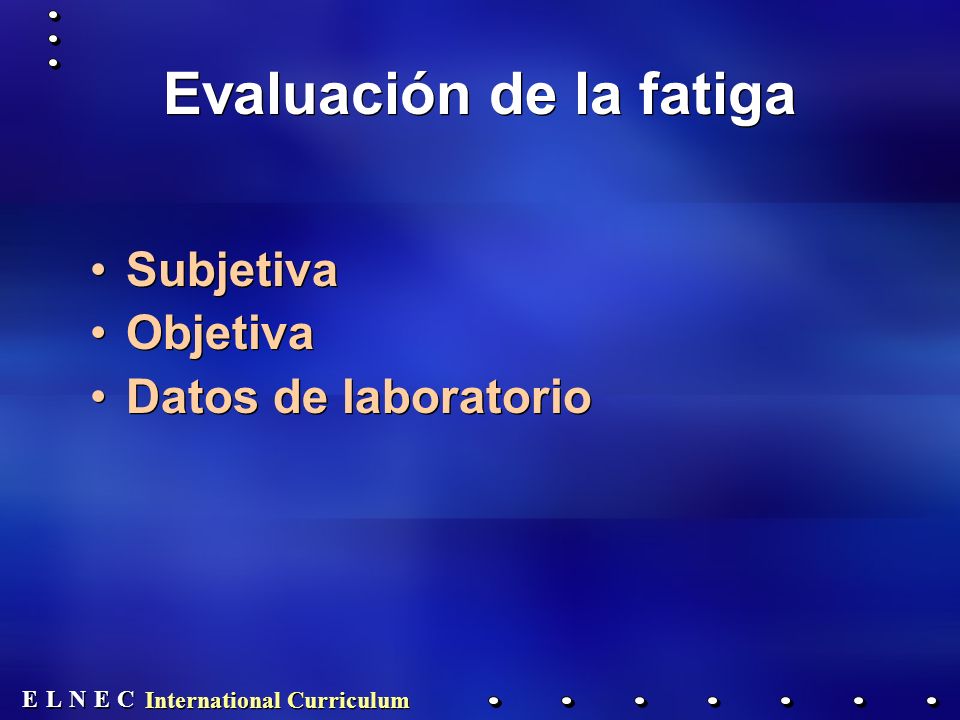 Evaluación de la fatiga

• Subjetiva
• Objetiva
• Datos de laboratorio

E L N E C International Curriculum